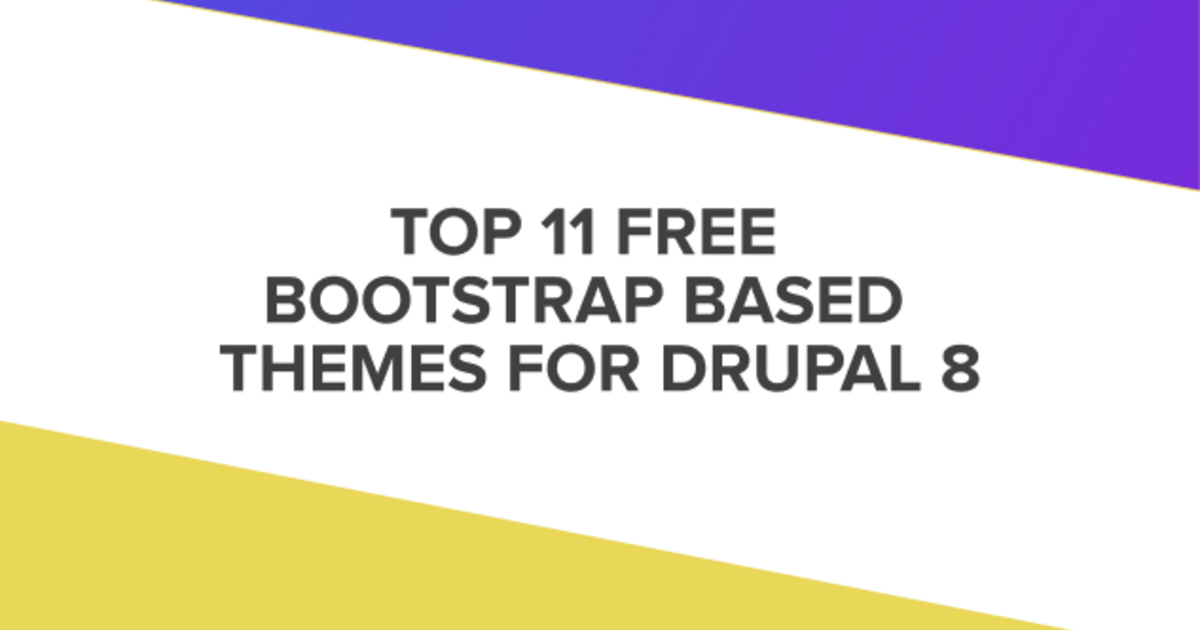 TOP 11 FREE BOOTSTRAP BASED THEMES FOR DRUPAL 8